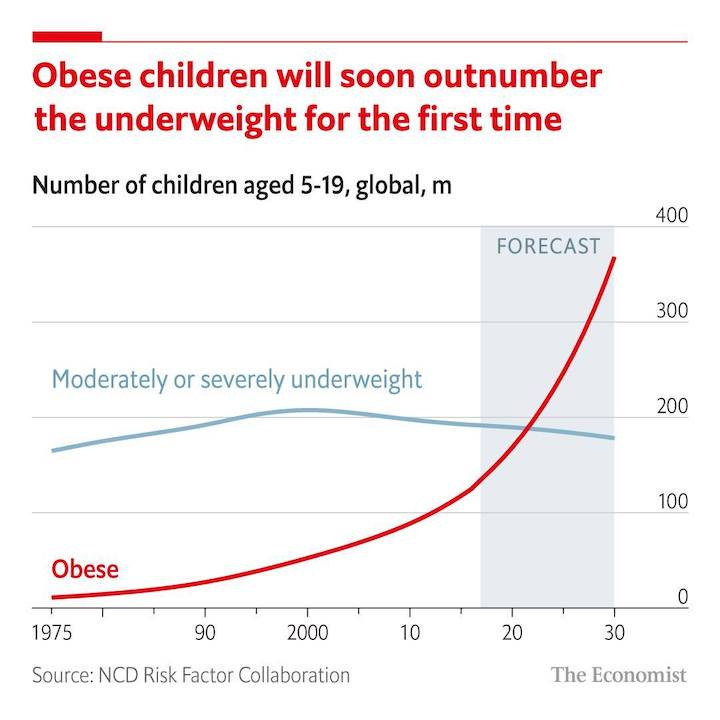 Obese children will soon outnumber the underweight for the first time

Number of children aged 5-19, global, m

400
FORECAST
300
Moderately or severely underweight
200
100
Obese
0

1975
90
2000
10
20
30

Source: NCD Risk Factor Collaboration
The Economist